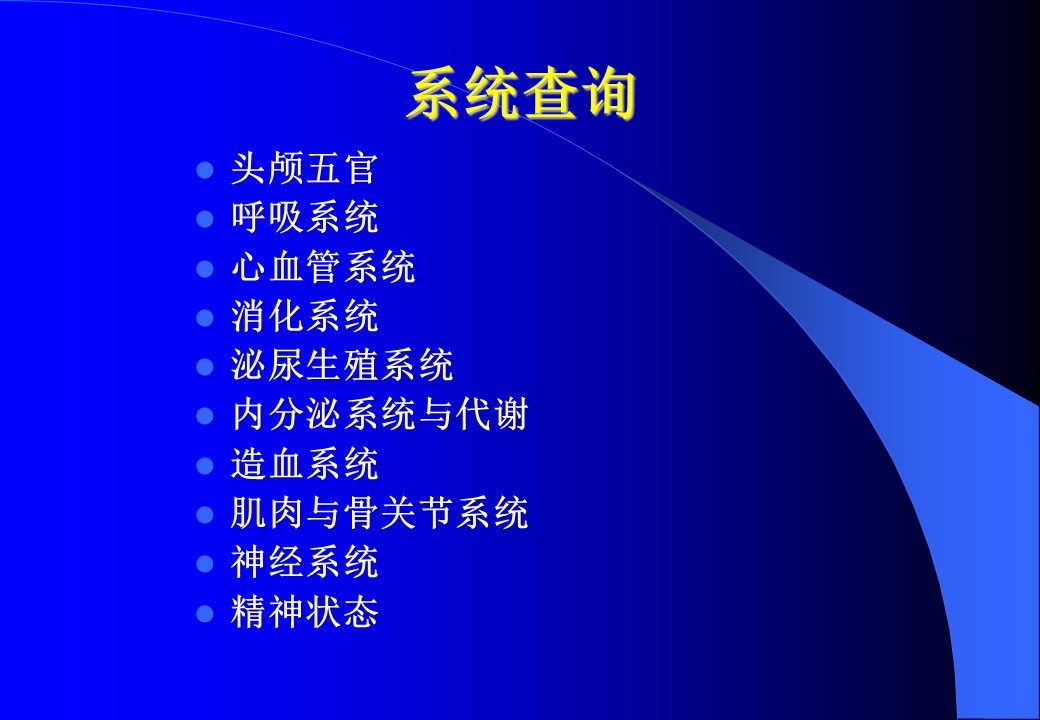 系统查询

- 头颅五官
- 呼吸系统
- 心血管系统
- 消化系统
- 泌尿生殖系统
- 内分泌系统与代谢
- 造血系统
- 肌肉与骨关节系统
- 神经系统
- 精神状态